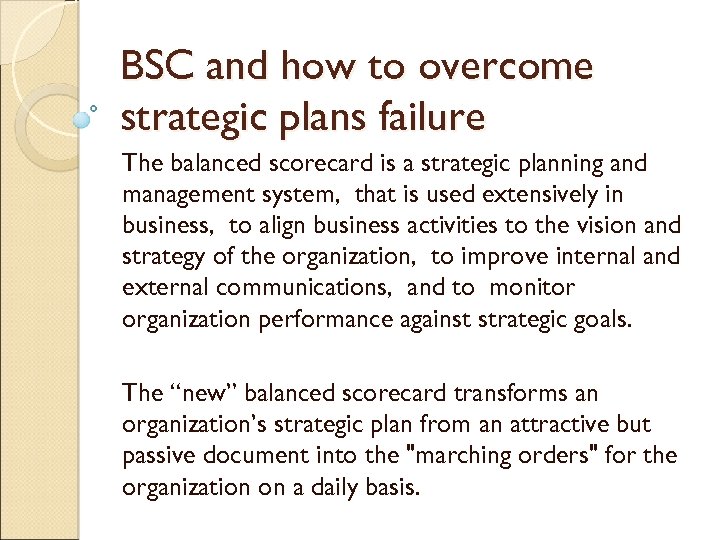 BSC and how to overcome strategic plans failure

The balanced scorecard is a strategic planning and management system, that is used extensively in business, to align business activities to the vision and strategy of the organization, to improve internal and external communications, and to monitor organization performance against strategic goals.

The “new” balanced scorecard transforms an organization’s strategic plan from an attractive but passive document into the "marching orders" for the organization on a daily basis.